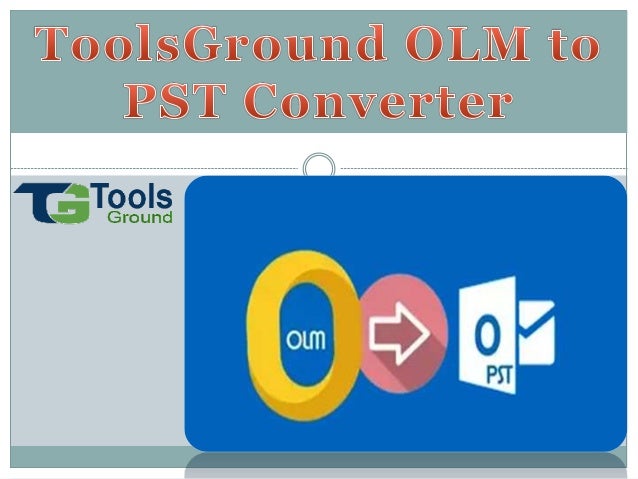 ToolsGround OLM to PST Converter

TG Tools Ground

OLM

O

PST